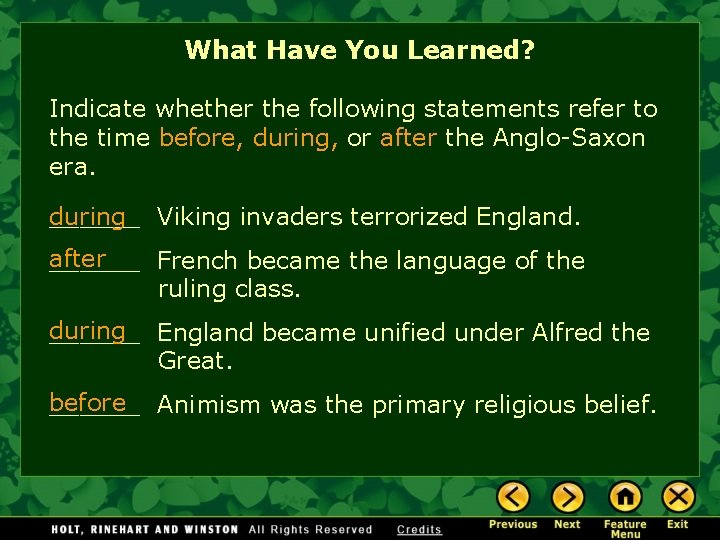 What Have You Learned?

Indicate whether the following statements refer to the time before, during, or after the Anglo-Saxon era.

during Viking invaders terrorized England.

after French became the language of the ruling class.

during England became unified under Alfred the Great.

before Animism was the primary religious belief.

HOLT, RINEHART AND WINSTON All Rights Reserved Credits

Previous Next Feature Menu Exit